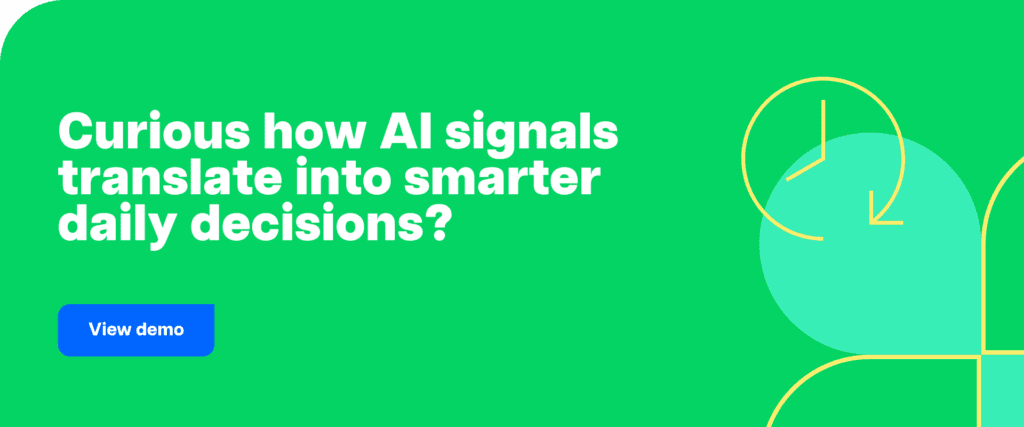 Curious how AI signals translate into smarter daily decisions?

View demo